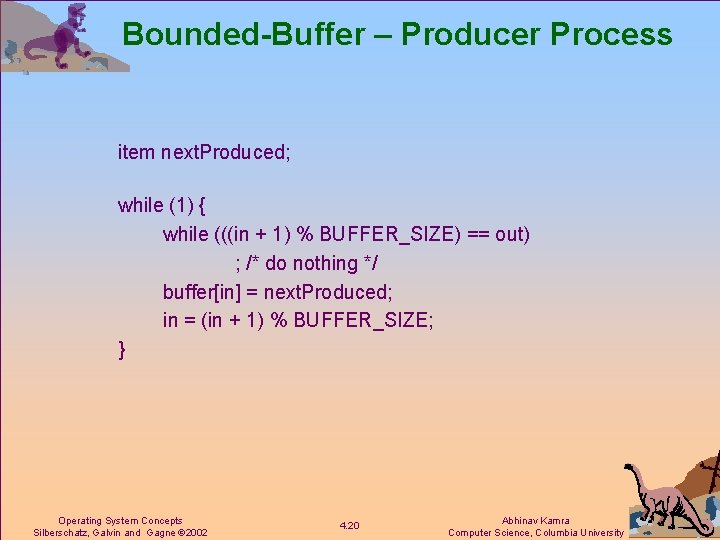 Bounded-Buffer – Producer Process

item nextProduced;

while (1) {
while (((in + 1) % BUFFER_SIZE) == out)
; /* do nothing */
buffer[in] = nextProduced;
in = (in + 1) % BUFFER_SIZE;
}

Operating System Concepts
Silberschatz, Galvin and Gagne ©2002

4.20

Abhinav Kamra
Computer Science, Columbia University